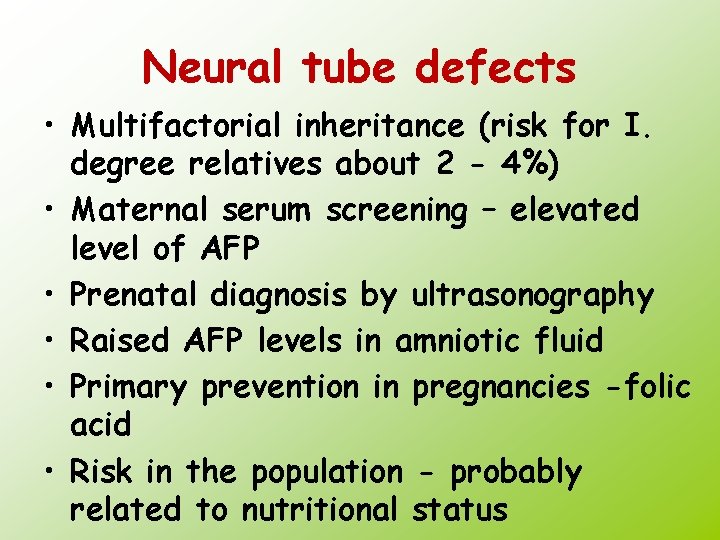 Neural tube defects

• Multifactorial inheritance (risk for I. degree relatives about 2 - 4%)
• Maternal serum screening – elevated level of AFP
• Prenatal diagnosis by ultrasonography
• Raised AFP levels in amniotic fluid
• Primary prevention in pregnancies -folic acid
• Risk in the population - probably related to nutritional status